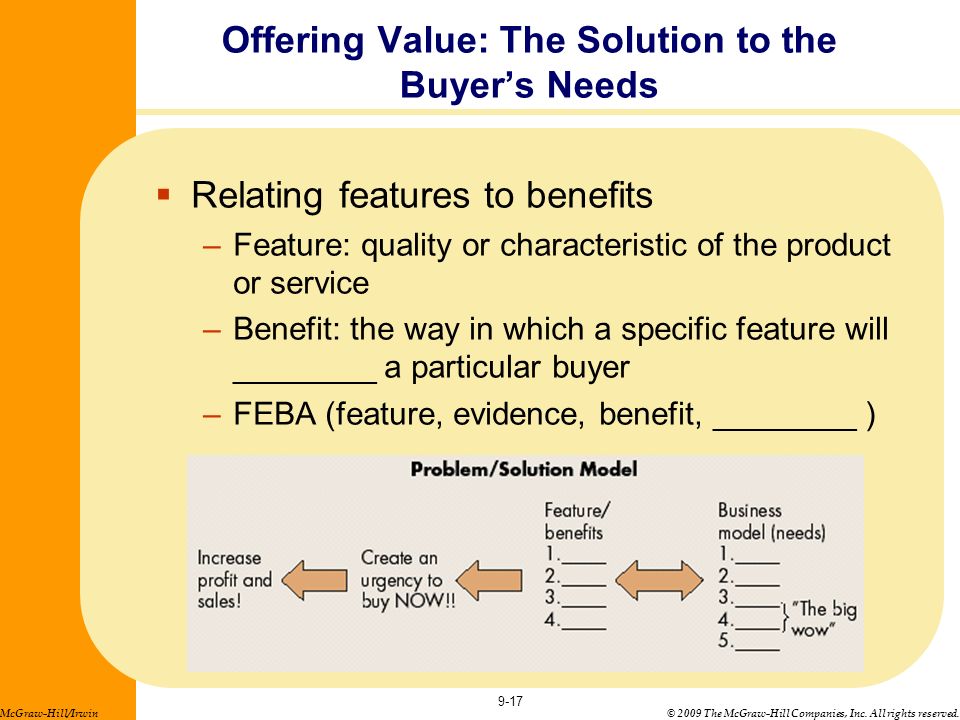 Offering Value: The Solution to the Buyer's Needs

▪ Relating features to benefits
– Feature: quality or characteristic of the product or service
– Benefit: the way in which a specific feature will ________ a particular buyer
– FEBA (feature, evidence, benefit, ________ )

Problem/Solution Model

Increase profit and sales!

Create an urgency to buy NOW!!

Feature/ benefits
1.____
2.____
3.____
4.____

Business model (needs)
1.____
2.____
3.____
4.____
5.____
"The big wow"

9-17

McGraw-Hill/Irwin

© 2009 The McGraw-Hill Companies, Inc. All rights reserved.